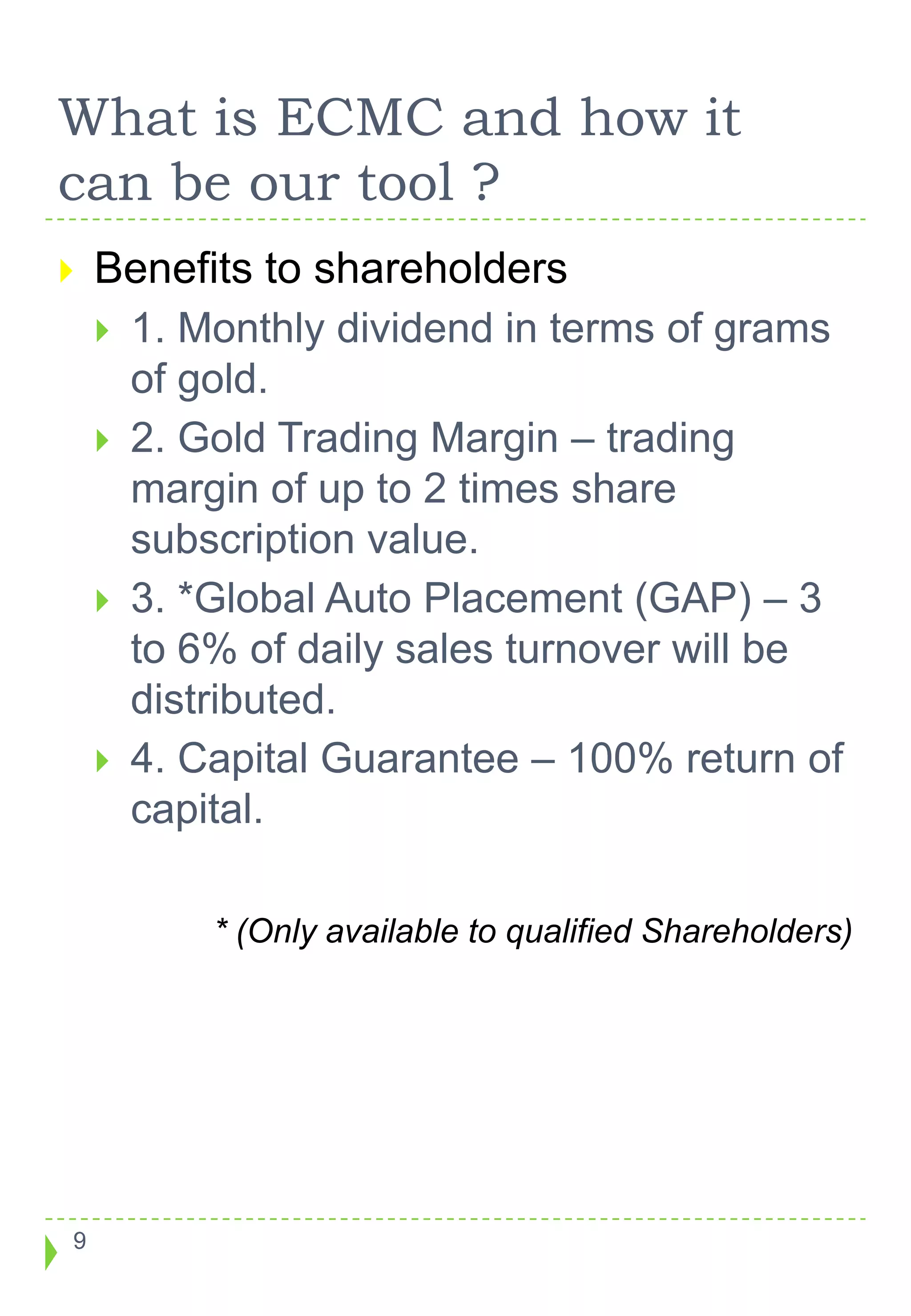 What is ECMC and how it can be our tool ?

Benefits to shareholders

1. Monthly dividend in terms of grams of gold.

2. Gold Trading Margin – trading margin of up to 2 times share subscription value.

3. *Global Auto Placement (GAP) – 3 to 6% of daily sales turnover will be distributed.

4. Capital Guarantee – 100% return of capital.

* (Only available to qualified Shareholders)

9